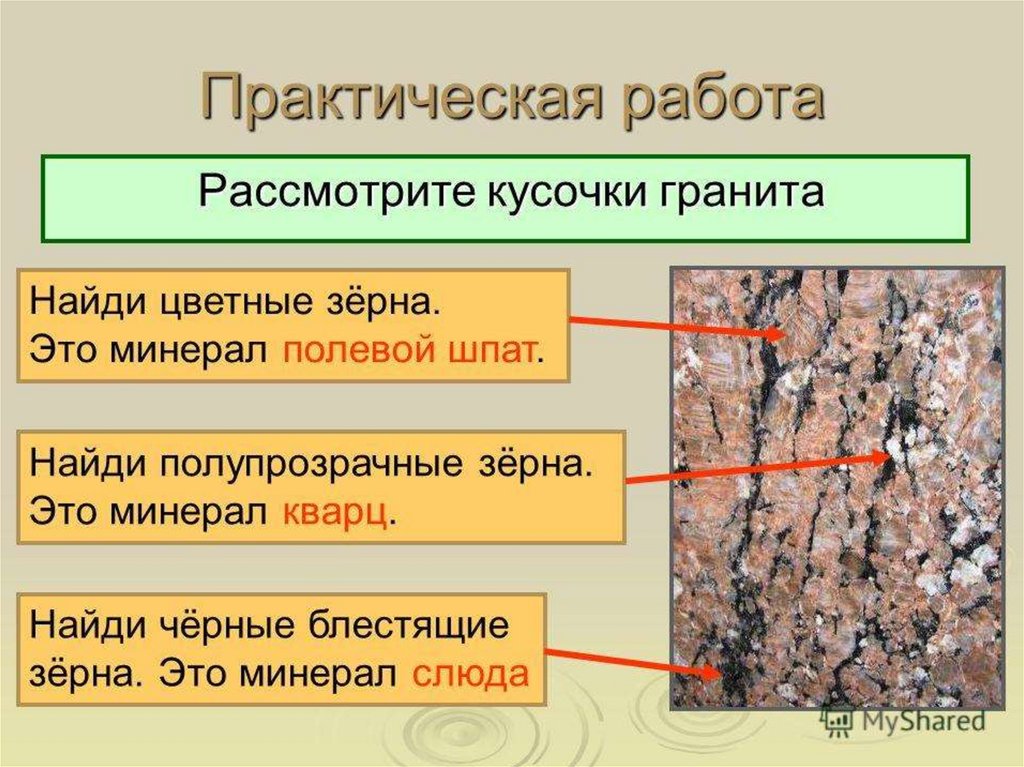 Практическая работа

Рассмотрите кусочки гранита

Найди цветные зёрна.
Это минерал полевой шпат.

Найди полупрозрачные зёрна.
Это минерал кварц.

Найди чёрные блестящие зёрна. Это минерал слюда

MyShared